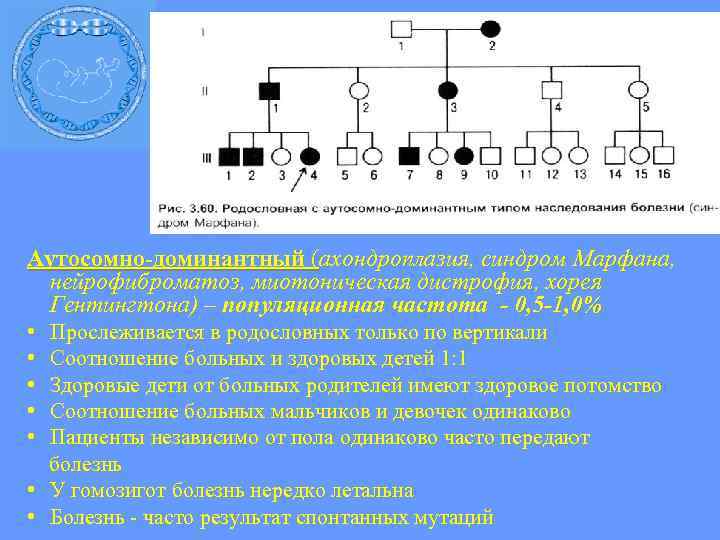 I
1 2
II
1 2 3 4 5
III
1 2 3 4 5 6 7 8 9 10 11 12 13 14 15 16

Рис. 3.60. Родословная с аутосомно-доминантным типом наследования болезни (синдром Марфана).

Аутосомно-доминантный (ахондроплазия, синдром Марфана, нейрофиброматоз, миотоническая дистрофия, хорея Гентингтона) – популяционная частота - 0,5-1,0%

• Прослеживается в родословных только по вертикали
• Соотношение больных и здоровых детей 1:1
• Здоровые дети от больных родителей имеют здоровое потомство
• Соотношение больных мальчиков и девочек одинаково
• Пациенты независимо от пола одинаково часто передают болезнь
• У гомозигот болезнь нередко летальна
• Болезнь - часто результат спонтанных мутаций